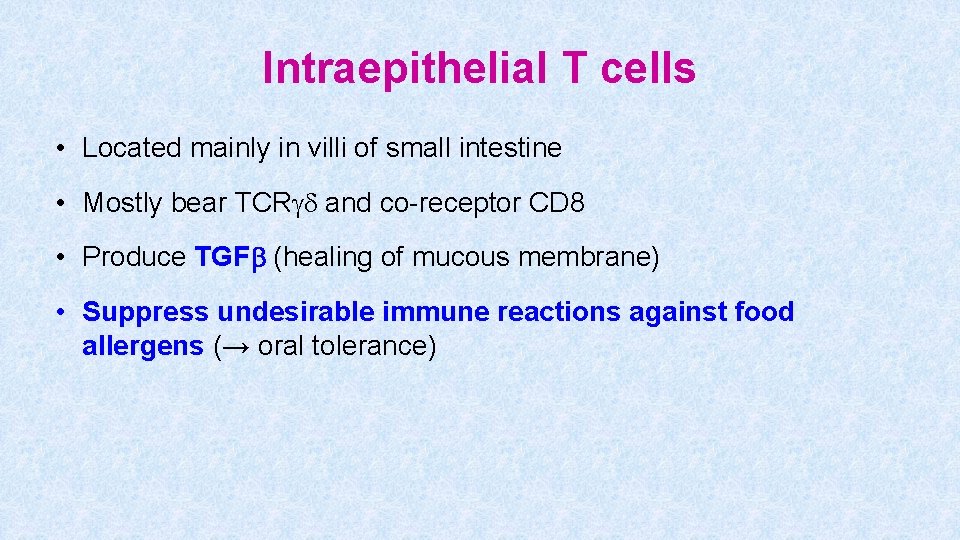 Intraepithelial T cells

• Located mainly in villi of small intestine

• Mostly bear TCRγδ and co-receptor CD8

• Produce TGFβ (healing of mucous membrane)

• Suppress undesirable immune reactions against food allergens (→ oral tolerance)